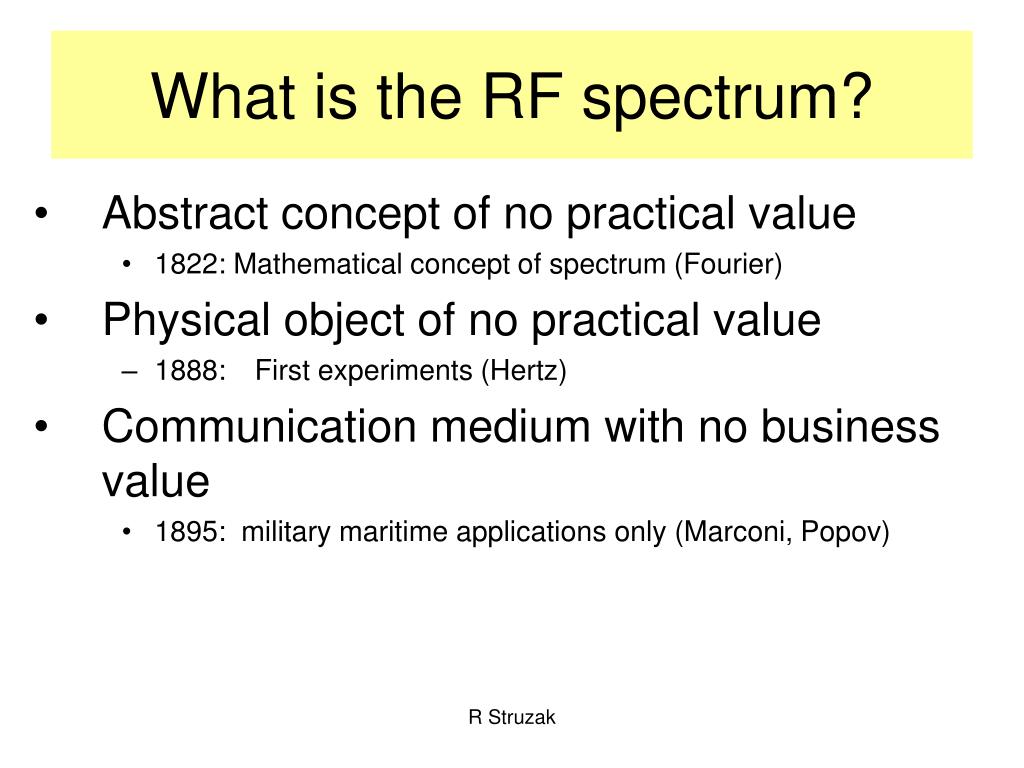 What is the RF spectrum?

• Abstract concept of no practical value
  • 1822: Mathematical concept of spectrum (Fourier)
• Physical object of no practical value
  – 1888: First experiments (Hertz)
• Communication medium with no business value
  • 1895: military maritime applications only (Marconi, Popov)

R Struzak